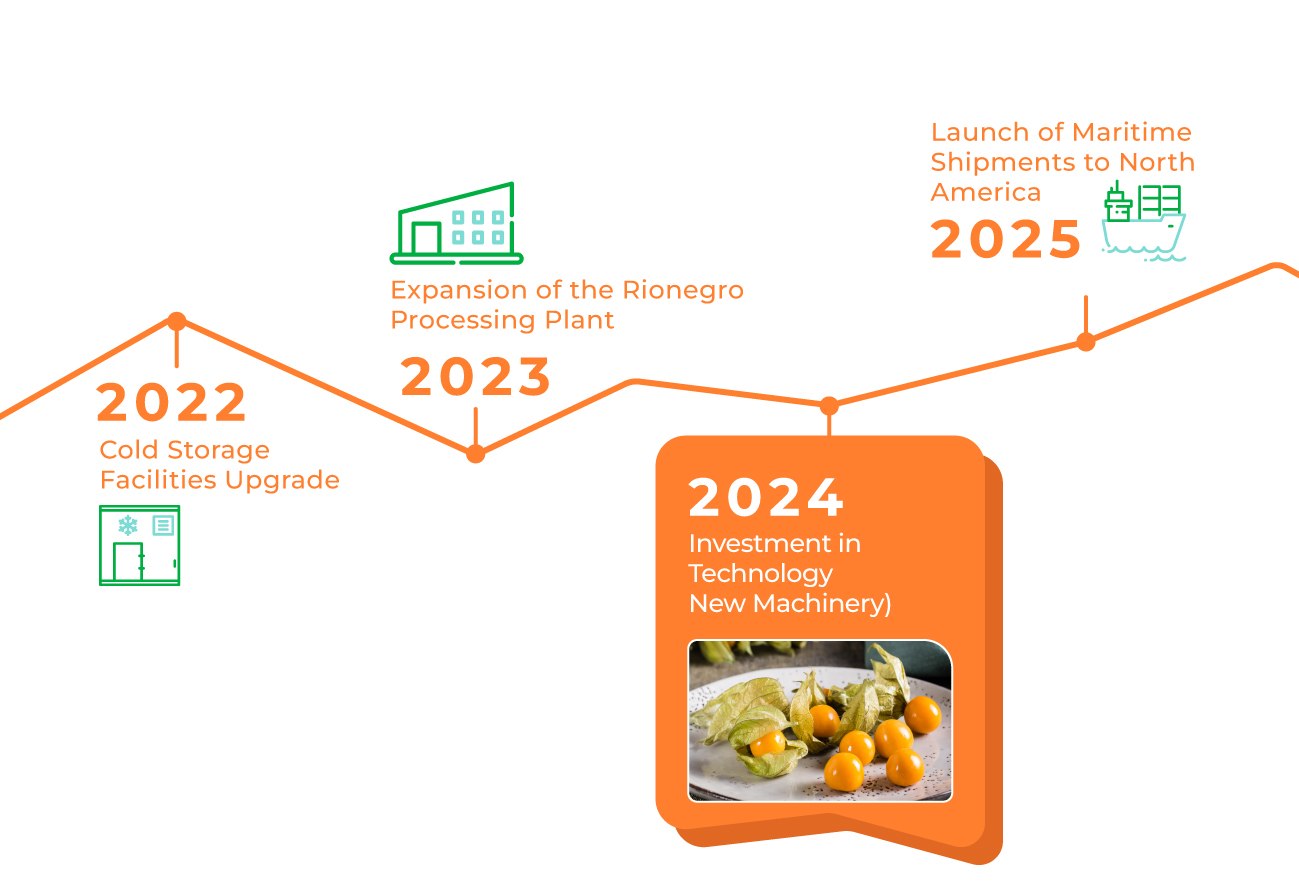 2022
Cold Storage Facilities Upgrade

Expansion of the Rionegro Processing Plant
2023

2024
Investment in Technology New Machinery)

Launch of Maritime Shipments to North America
2025